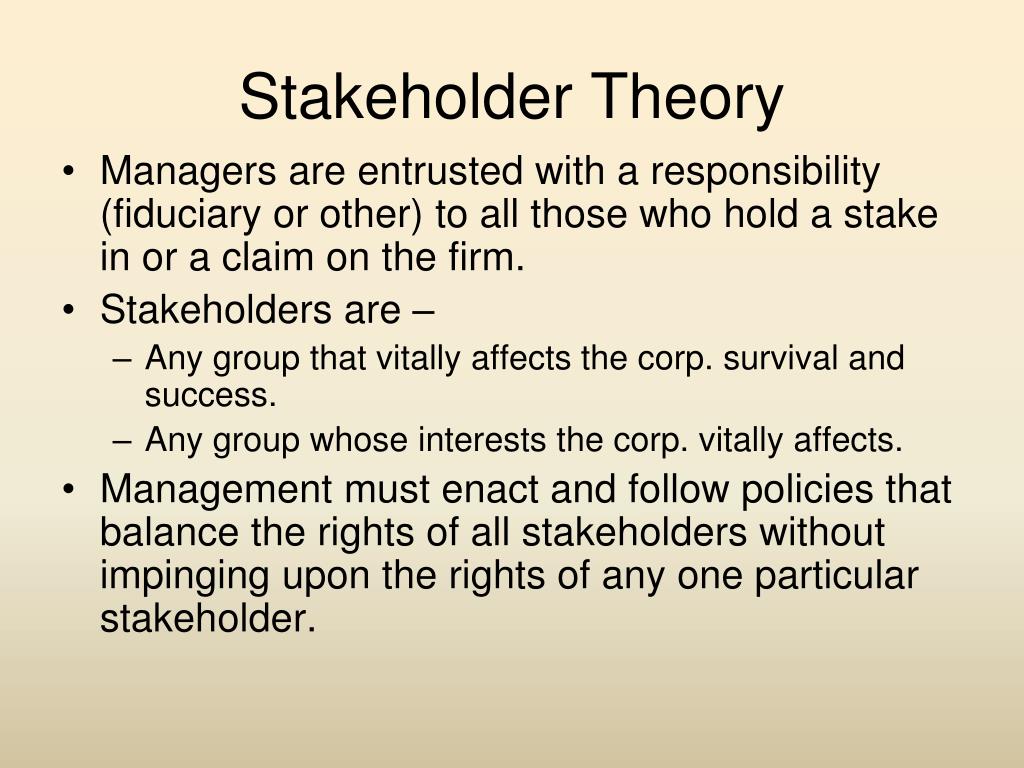 Stakeholder Theory

• Managers are entrusted with a responsibility (fiduciary or other) to all those who hold a stake in or a claim on the firm.

• Stakeholders are –
– Any group that vitally affects the corp. survival and success.
– Any group whose interests the corp. vitally affects.

• Management must enact and follow policies that balance the rights of all stakeholders without impinging upon the rights of any one particular stakeholder.